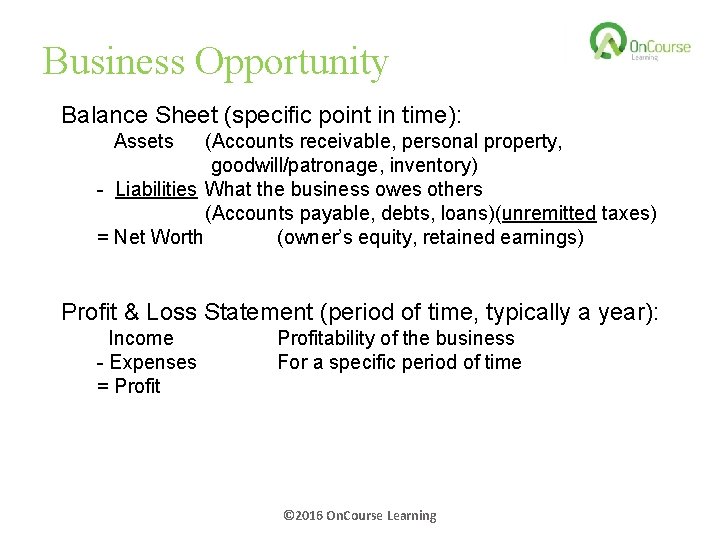 OnCourse Learning

Business Opportunity

Balance Sheet (specific point in time):

Assets (Accounts receivable, personal property, goodwill/patronage, inventory)

- Liabilities What the business owes others (Accounts payable, debts, loans)(unremitted taxes)

= Net Worth (owner's equity, retained earnings)

Profit & Loss Statement (period of time, typically a year):

Income Profitability of the business

- Expenses For a specific period of time

= Profit

©2016 OnCourse Learning